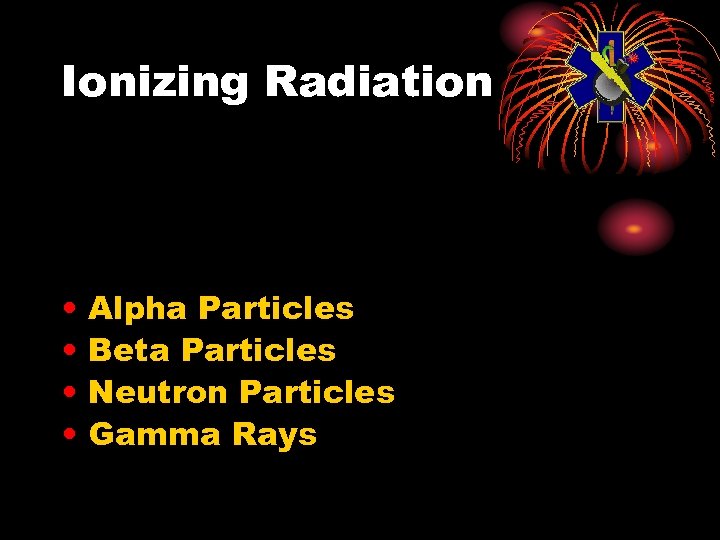 Ionizing Radiation

• Alpha Particles
• Beta Particles
• Neutron Particles
• Gamma Rays